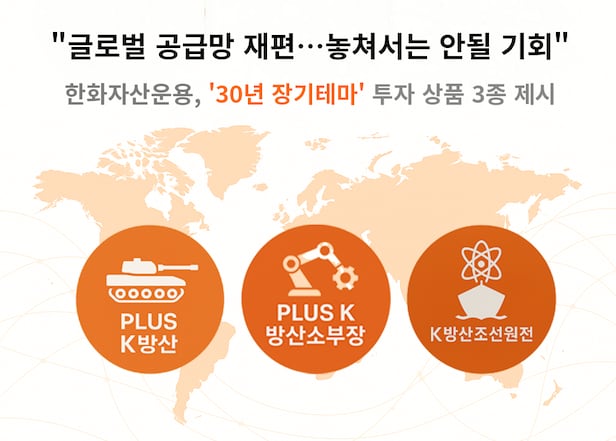 "글로벌 공급망 재편…놓쳐서는 안될 기회"

한화자산운용, '30년 장기테마' 투자 상품 3종 제시

PLUS K방산

PLUS K 방산소부장

K방산조선원전